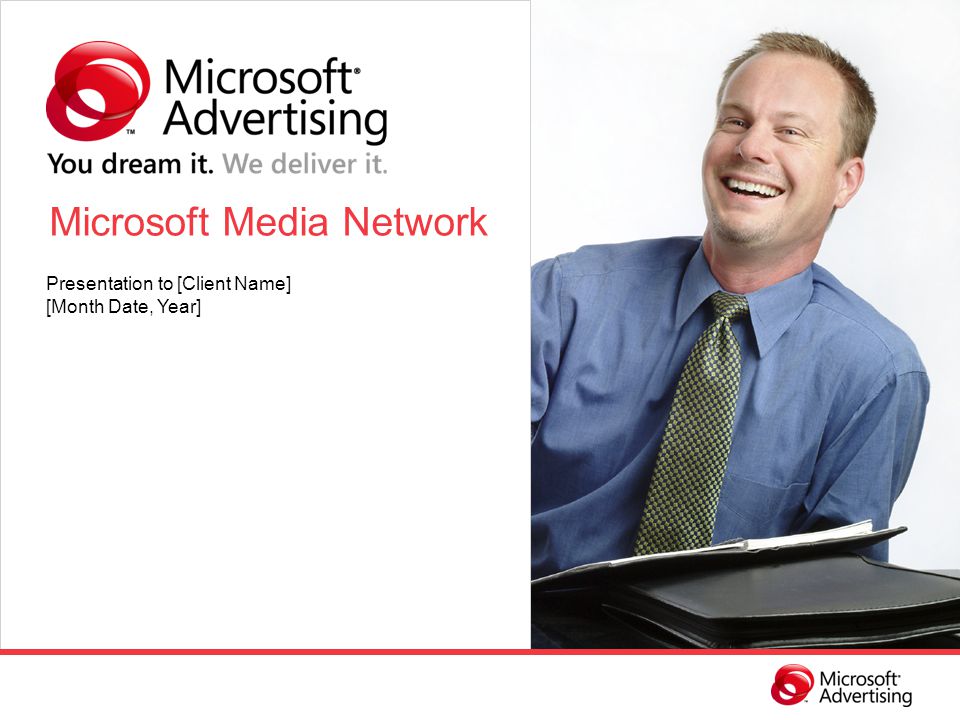 Microsoft® Advertising
You dream it. We deliver it.

Microsoft Media Network

Presentation to [Client Name]
[Month Date, Year]

Microsoft® Advertising